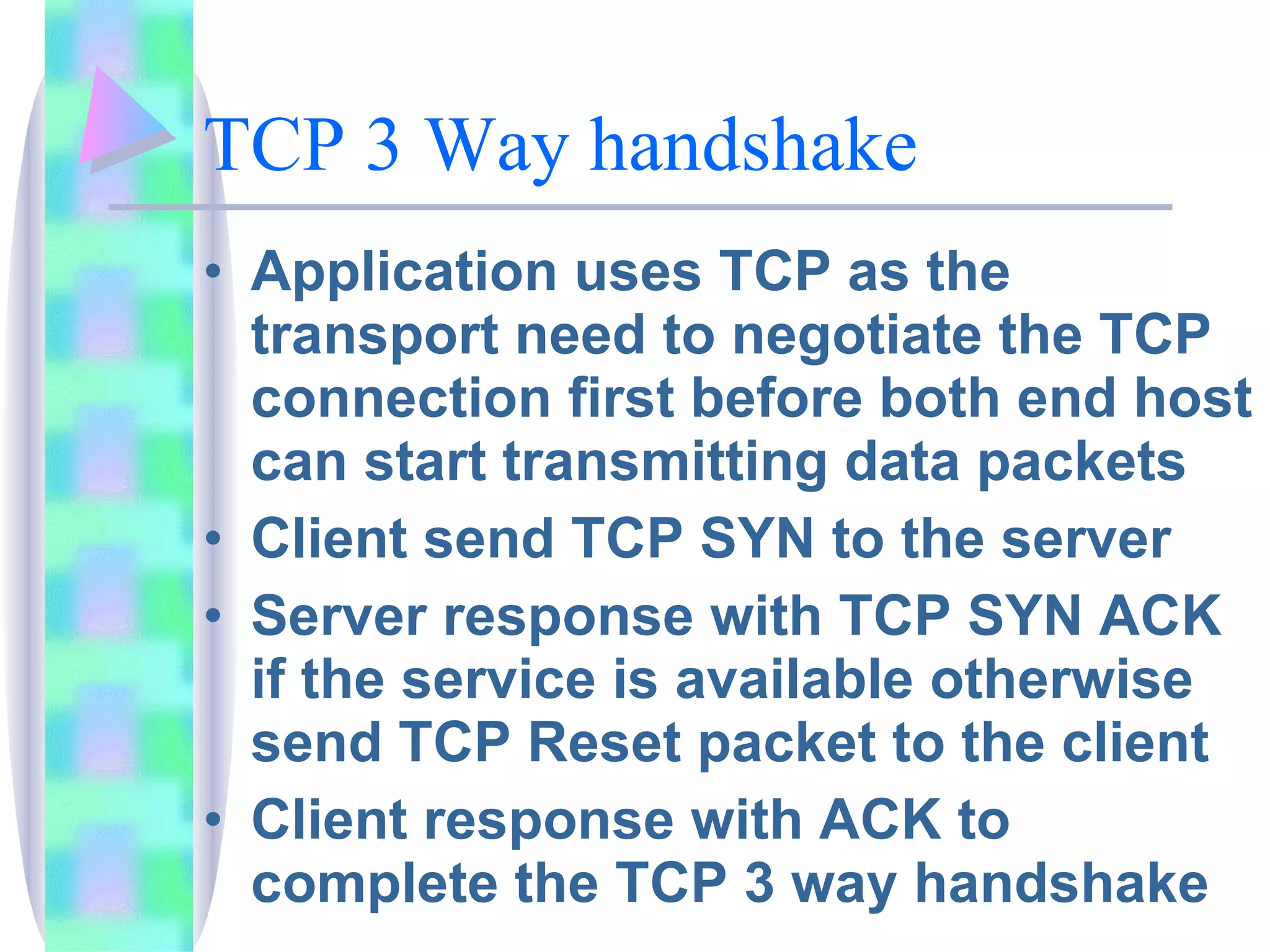 TCP 3 Way handshake

• Application uses TCP as the transport need to negotiate the TCP connection first before both end host can start transmitting data packets
• Client send TCP SYN to the server
• Server response with TCP SYN ACK if the service is available otherwise send TCP Reset packet to the client
• Client response with ACK to complete the TCP 3 way handshake